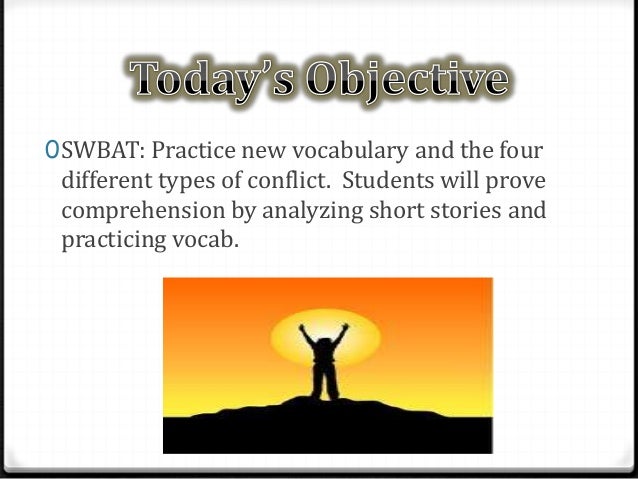 Today's Objective

SWBAT: Practice new vocabulary and the four different types of conflict. Students will prove comprehension by analyzing short stories and practicing vocab.